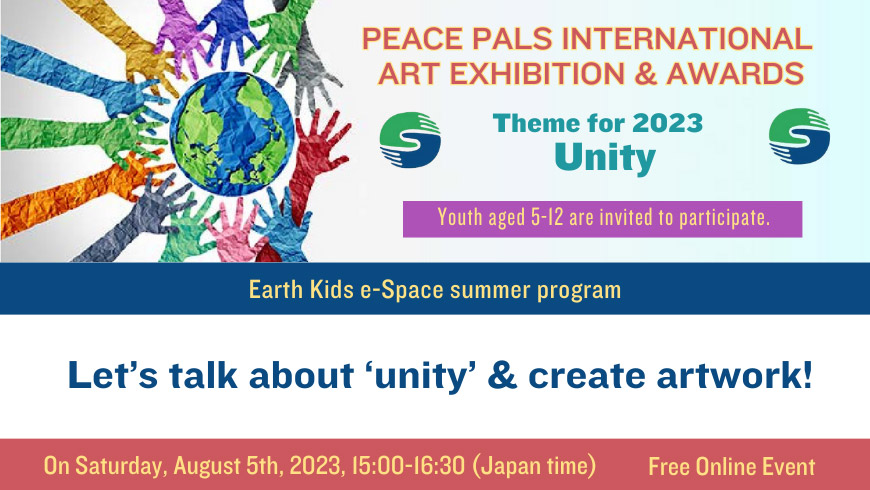 PEACE PALS INTERNATIONAL ART EXHIBITION & AWARDS

Theme for 2023
Unity

Youth aged 5-12 are invited to participate.

Earth Kids e-Space summer program

Let's talk about 'unity' & create artwork!

On Saturday, August 5th, 2023, 15:00-16:30 (Japan time)

Free Online Event